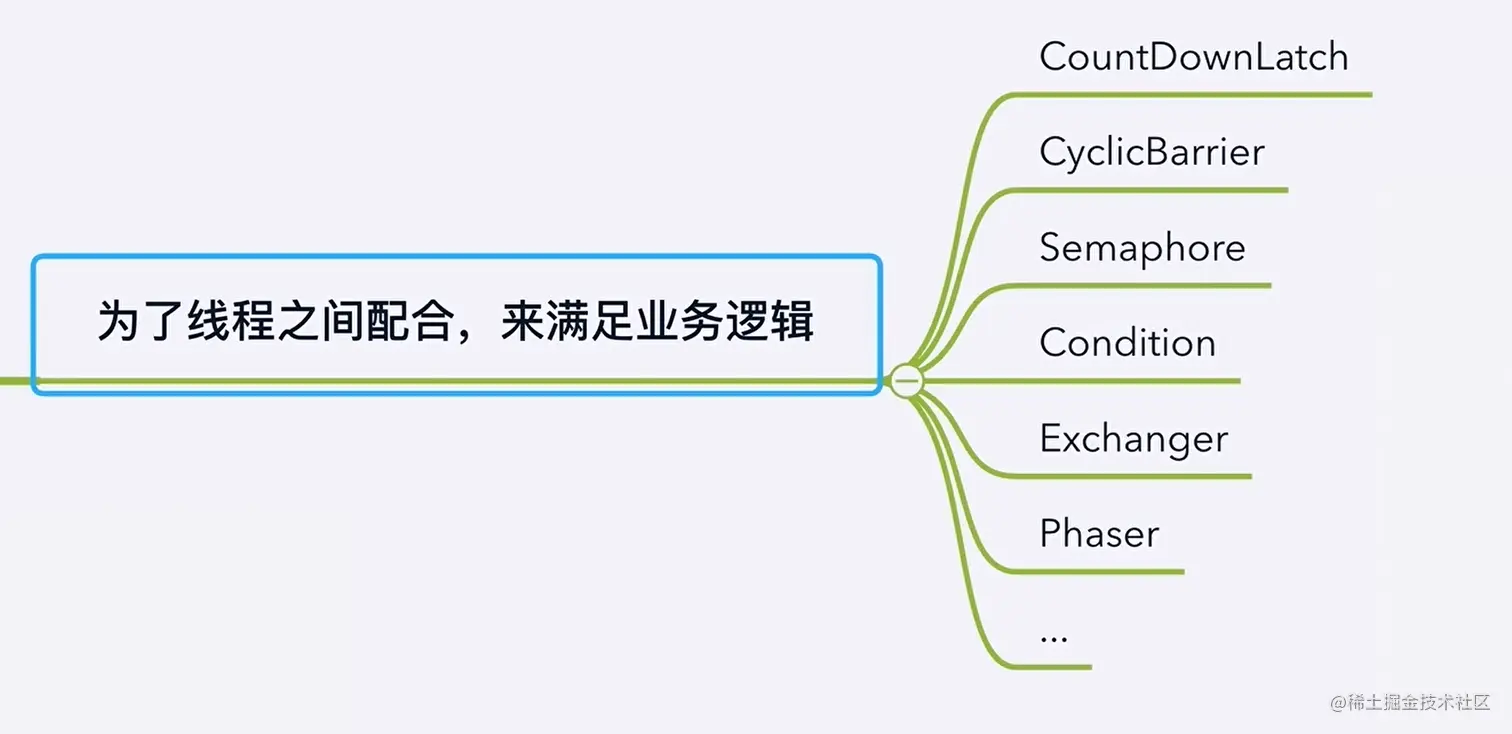 为了线程之间配合，来满足业务逻辑

CountDownLatch

CyclicBarrier

Semaphore

Condition

Exchanger

Phaser

...

@稀土掘金技术社区